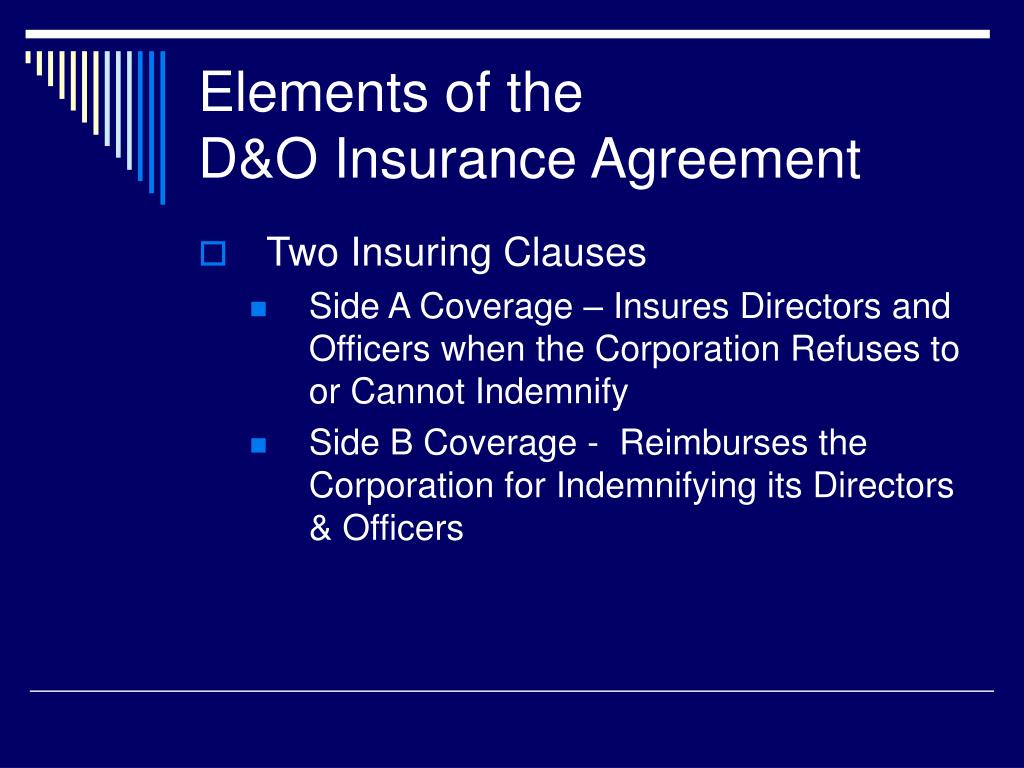 Elements of the
D&O Insurance Agreement

Two Insuring Clauses

Side A Coverage – Insures Directors and Officers when the Corporation Refuses to or Cannot Indemnify

Side B Coverage - Reimburses the Corporation for Indemnifying its Directors & Officers